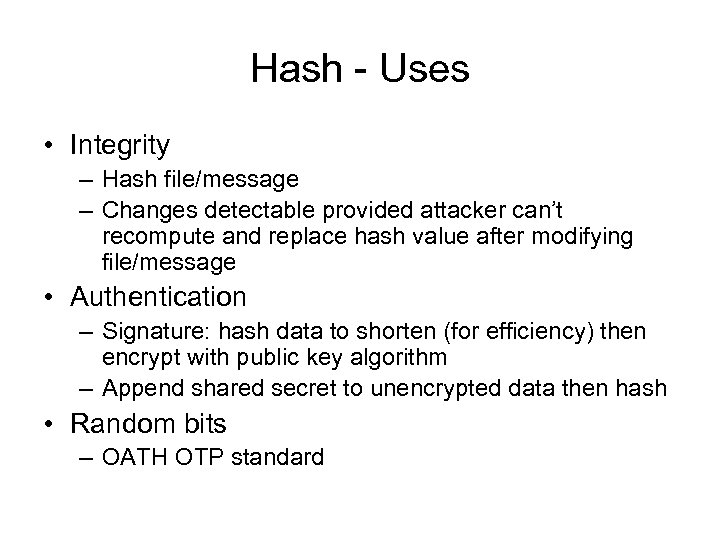 Hash - Uses

• Integrity
– Hash file/message
– Changes detectable provided attacker can't recompute and replace hash value after modifying file/message
• Authentication
– Signature: hash data to shorten (for efficiency) then encrypt with public key algorithm
– Append shared secret to unencrypted data then hash
• Random bits
– OATH OTP standard